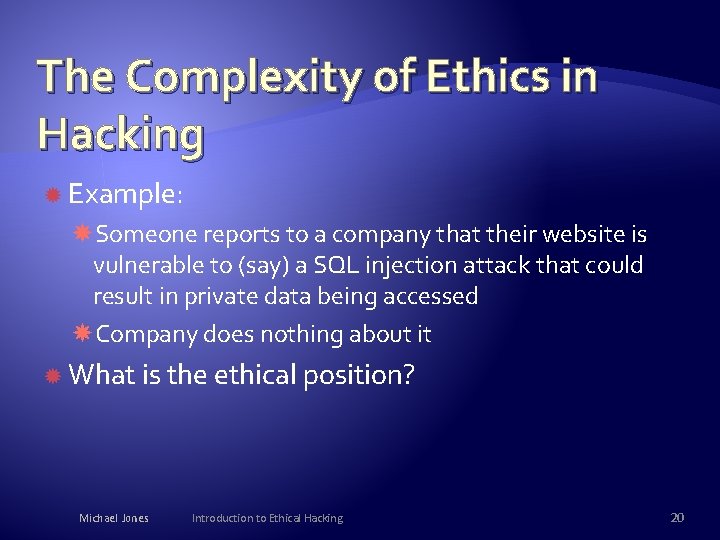 The Complexity of Ethics in Hacking

Example:

Someone reports to a company that their website is vulnerable to (say) a SQL injection attack that could result in private data being accessed

Company does nothing about it

What is the ethical position?

Michael Jones Introduction to Ethical Hacking 20